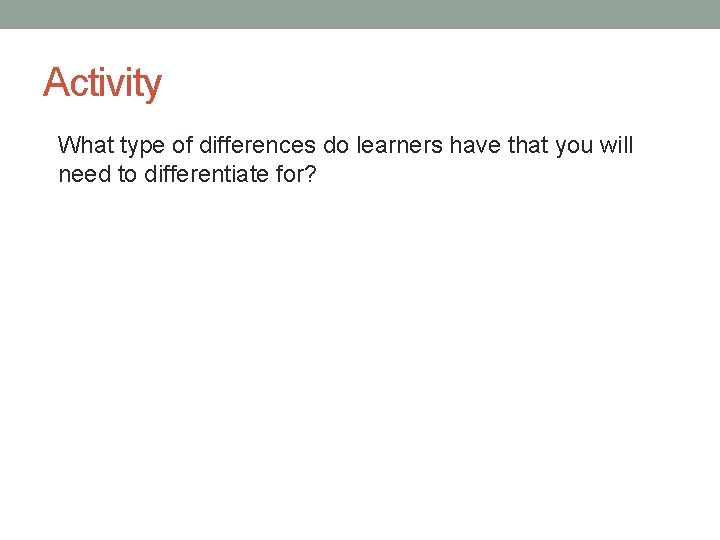 Activity

What type of differences do learners have that you will need to differentiate for?